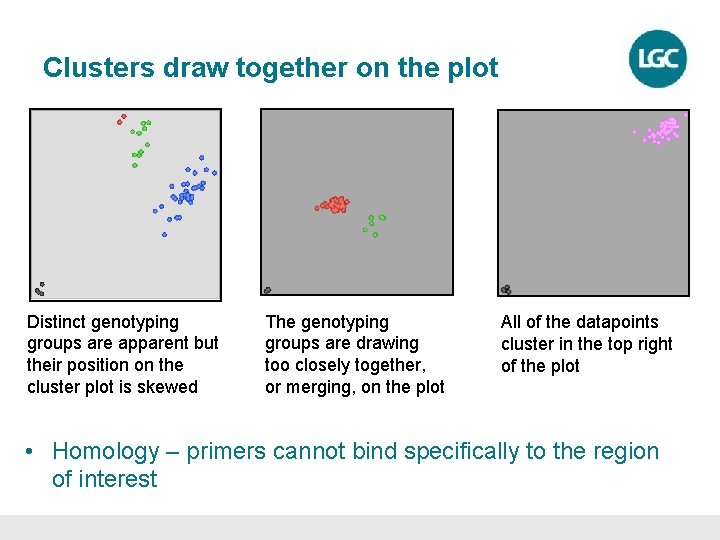 Clusters draw together on the plot

LGC

Distinct genotyping groups are apparent but their position on the cluster plot is skewed

The genotyping groups are drawing too closely together, or merging, on the plot

All of the datapoints cluster in the top right of the plot

• Homology – primers cannot bind specifically to the region of interest